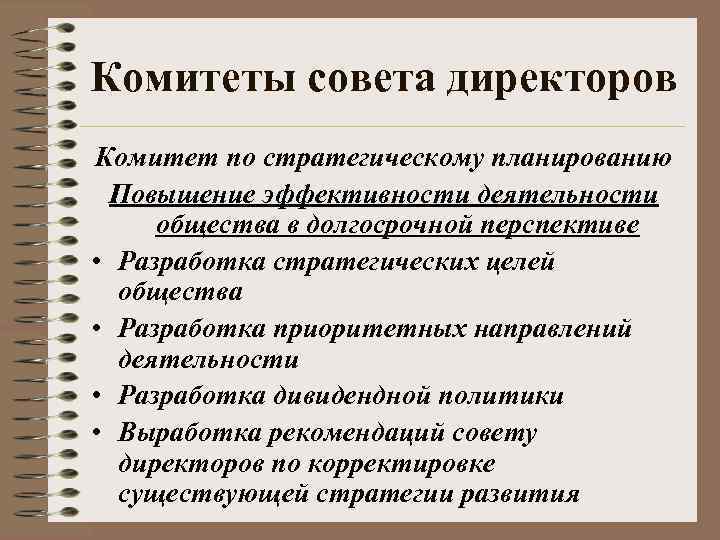 Комитеты совета директоров

Комитет по стратегическому планированию

Повышение эффективности деятельности общества в долгосрочной перспективе

• Разработка стратегических целей общества
• Разработка приоритетных направлений деятельности
• Разработка дивидендной политики
• Выработка рекомендаций совету директоров по корректировке существующей стратегии развития